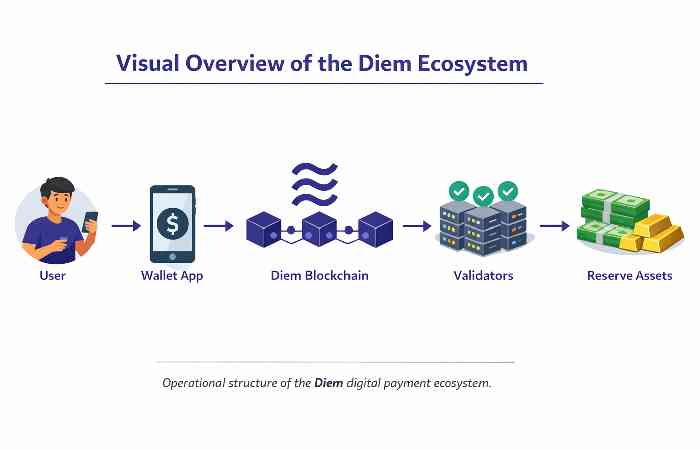 Visual Overview of the Diem Ecosystem

User

Wallet App

Diem Blockchain

Validators

Reserve Assets

Operational structure of the Diem digital payment ecosystem.